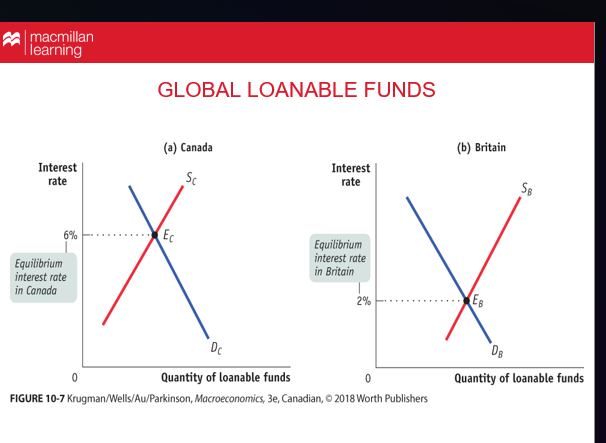 macmillan learning

GLOBAL LOANABLE FUNDS

(a) Canada

Interest rate

$S_C$

6%

$E_C$

Equilibrium interest rate in Canada

$D_C$

0

Quantity of loanable funds

(b) Britain

Interest rate

$S_B$

Equilibrium interest rate in Britain

2%

$E_B$

$D_B$

0

Quantity of loanable funds

FIGURE 10-7 Krugman/Wells/Au/Parkinson, Macroeconomics, 3e, Canadian, © 2018 Worth Publishers